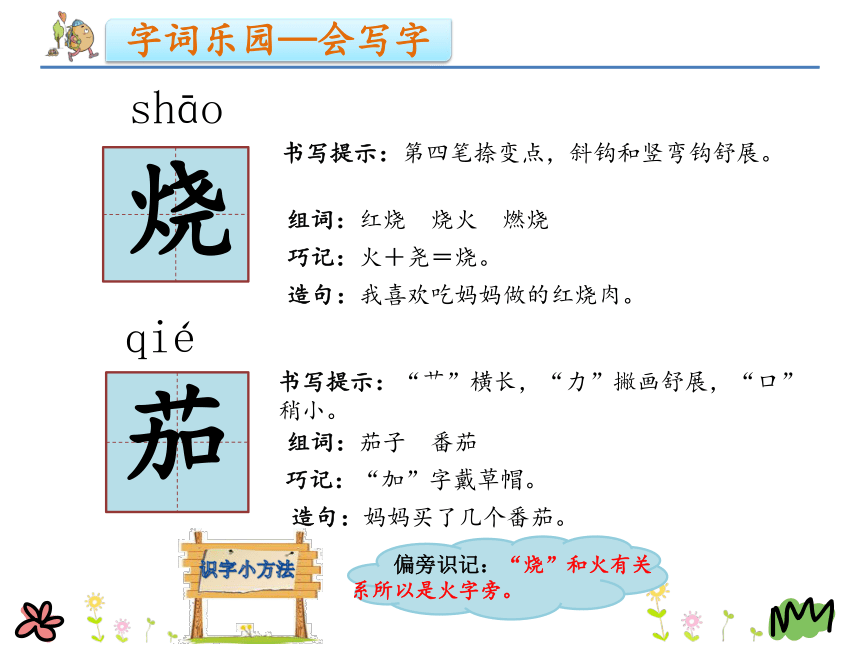 字词乐园—会写字

shāo

烧

书写提示：第四笔捺变点，斜钩和竖弯钩舒展。

组词：红烧　烧火　燃烧

巧记：火＋尧＝烧。

造句：我喜欢吃妈妈做的红烧肉。

qié

茄

书写提示：“艹”横长，“力”撇画舒展，“口”稍小。

组词：茄子　番茄

巧记：“加”字戴草帽。

造句：妈妈买了几个番茄。

识字小方法

偏旁识记：“烧”和火有关系所以是火字旁。